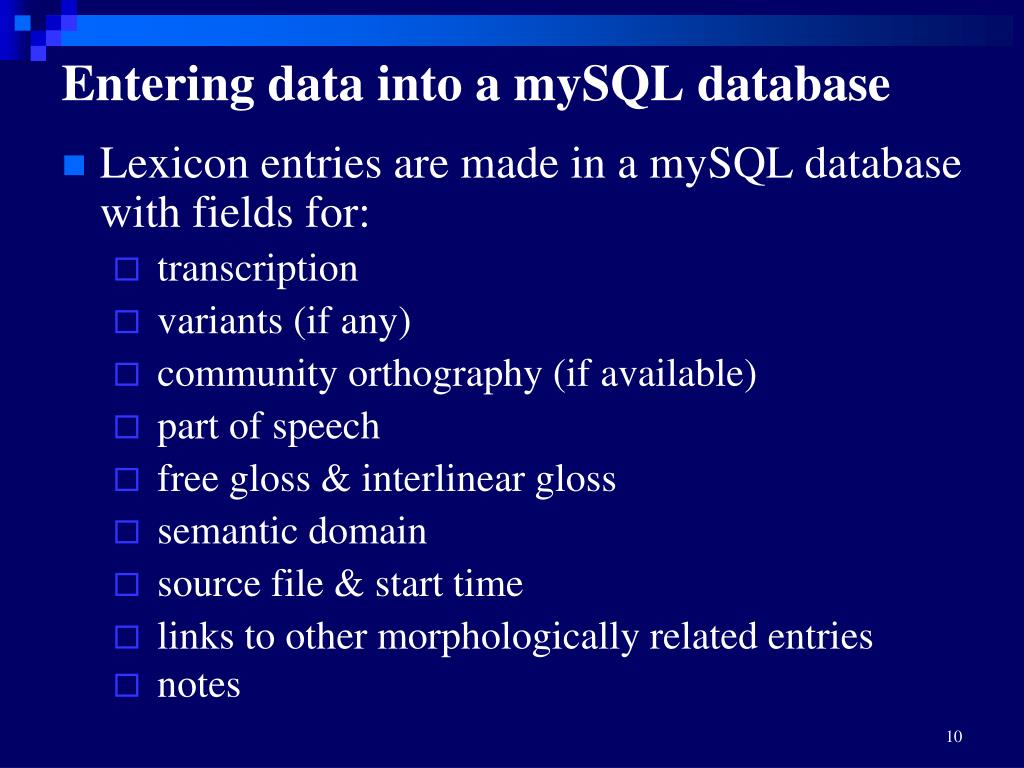 Entering data into a mySQL database

Lexicon entries are made in a mySQL database with fields for:

transcription
variants (if any)
community orthography (if available)
part of speech
free gloss & interlinear gloss
semantic domain
source file & start time
links to other morphologically related entries
notes

10